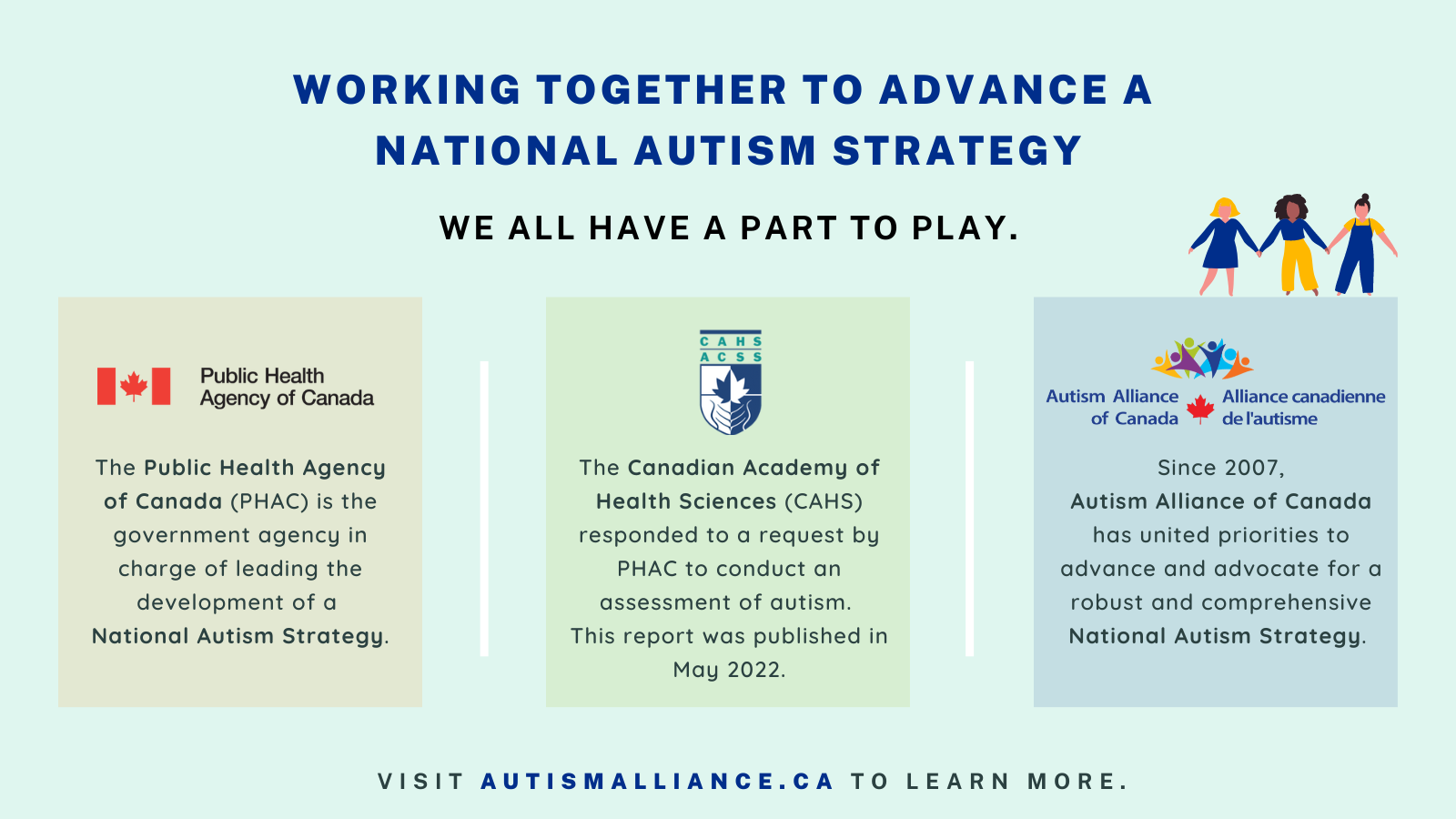 WORKING TOGETHER TO ADVANCE A NATIONAL AUTISM STRATEGY

WE ALL HAVE A PART TO PLAY.

Public Health Agency of Canada

The Public Health Agency of Canada (PHAC) is the government agency in charge of leading the development of a National Autism Strategy.

CAHS ACSS

The Canadian Academy of Health Sciences (CAHS) responded to a request by PHAC to conduct an assessment of autism. This report was published in May 2022.

Autism Alliance of Canada Alliance canadienne de l'autisme

Since 2007, Autism Alliance of Canada has united priorities to advance and advocate for a robust and comprehensive National Autism Strategy.

VISIT AUTISMALLIANCE.CA TO LEARN MORE.